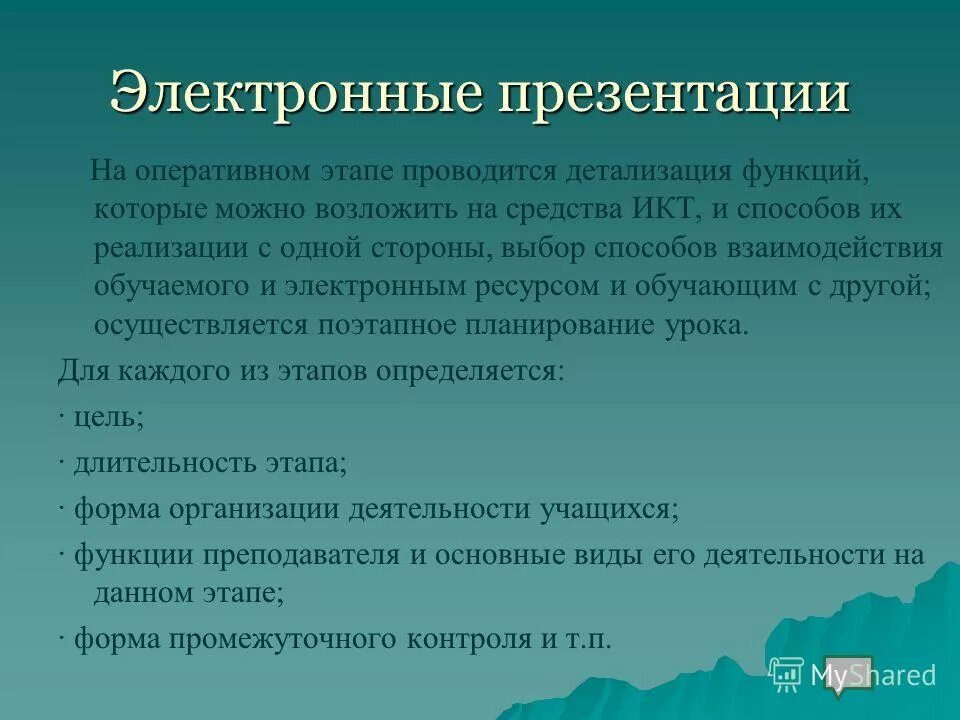 Электронные презентации

На оперативном этапе проводится детализация функций, которые можно возложить на средства ИКТ, и способов их реализации с одной стороны, выбор способов взаимодействия обучаемого и электронным ресурсом и обучающим с другой; осуществляется поэтапное планирование урока.

Для каждого из этапов определяется:

· цель;

· длительность этапа;

· форма организации деятельности учащихся;

· функции преподавателя и основные виды его деятельности на данном этапе;

· форма промежуточного контроля и т.п.

MyShared